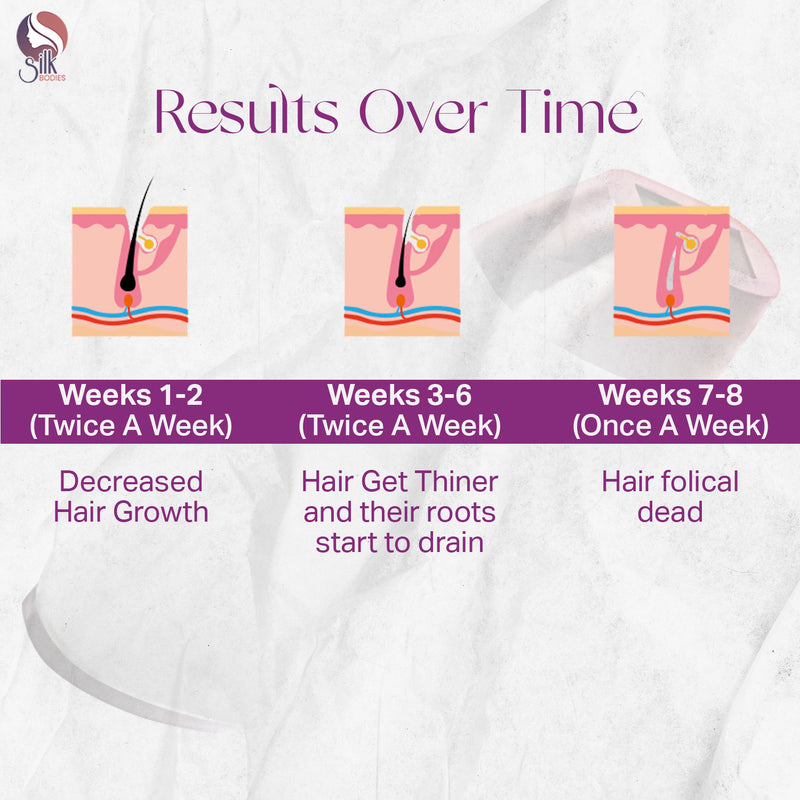 Silk BODIES

Results Over Time

Weeks 1-2 (Twice A Week)

Decreased Hair Growth

Weeks 3-6 (Twice A Week)

Hair Get Thiner and their roots start to drain

Weeks 7-8 (Once A Week)

Hair folical dead